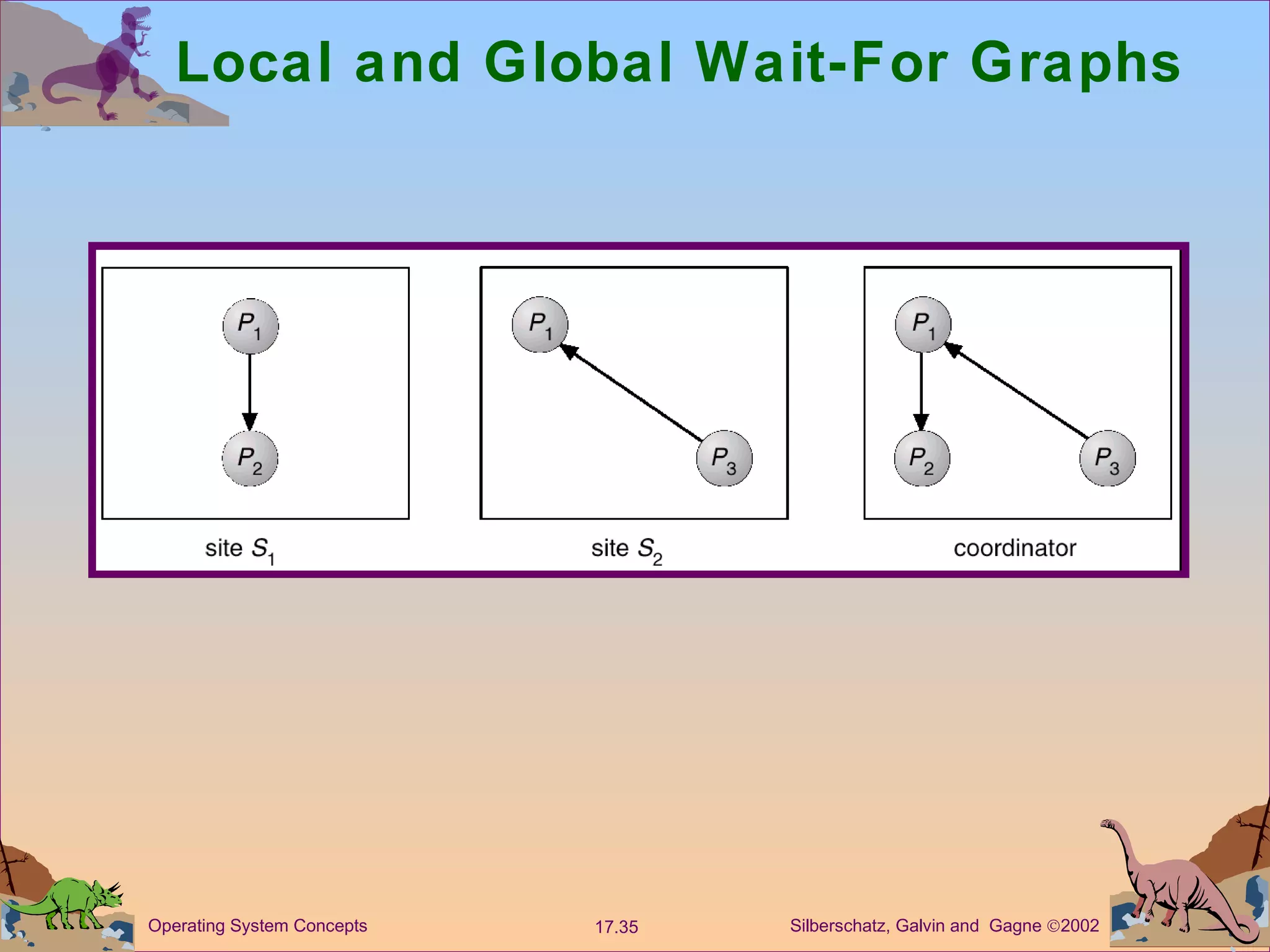 Local and Global Wait-For Graphs

$P_1$

$P_2$

site $S_1$

$P_1$

$P_3$

site $S_2$

$P_1$

$P_2$

$P_3$

coordinator

Operating System Concepts

17.35

Silberschatz, Galvin and Gagne ©2002